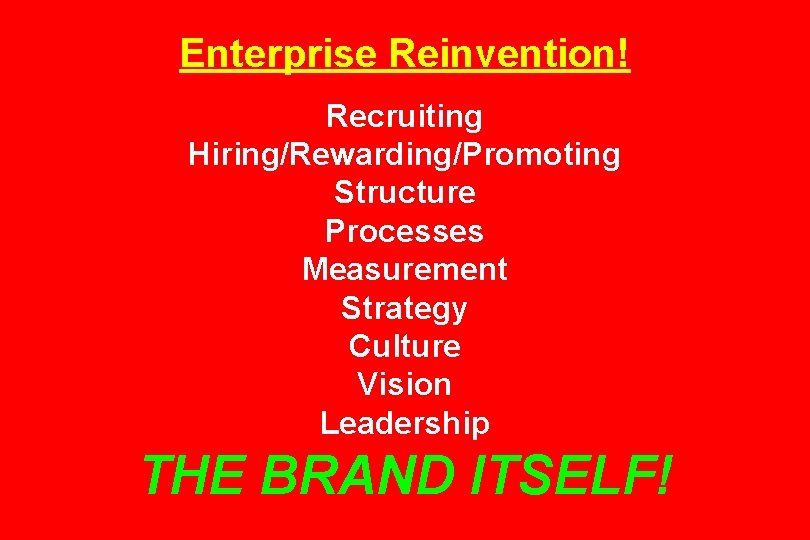 Enterprise Reinvention!

Recruiting
Hiring/Rewarding/Promoting
Structure
Processes
Measurement
Strategy
Culture
Vision
Leadership

THE BRAND ITSELF!